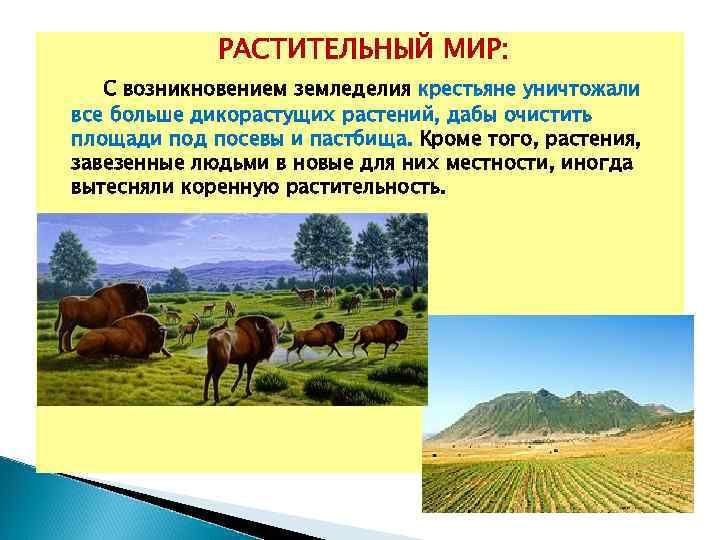 РАСТИТЕЛЬНЫЙ МИР:

С возникновением земледелия крестьяне уничтожали все больше дикорастущих растений, дабы очистить площади под посевы и пастбища. Кроме того, растения, завезенные людьми в новые для них местности, иногда вытесняли коренную растительность.